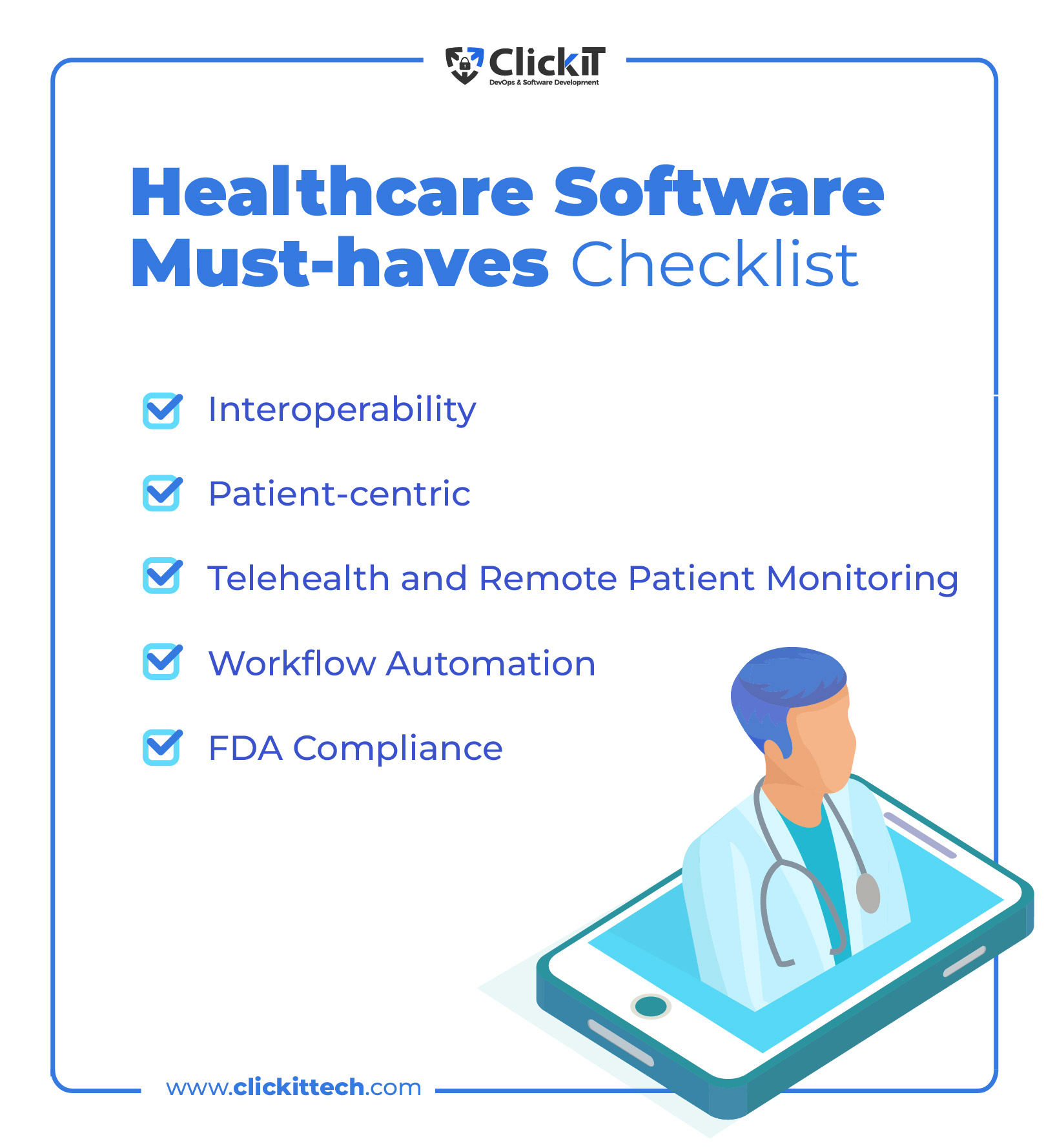 ClickiT
DevOps & Software Development

Healthcare Software Must-haves Checklist

Interoperability

Patient-centric

Telehealth and Remote Patient Monitoring

Workflow Automation

FDA Compliance

www.clickittech.com